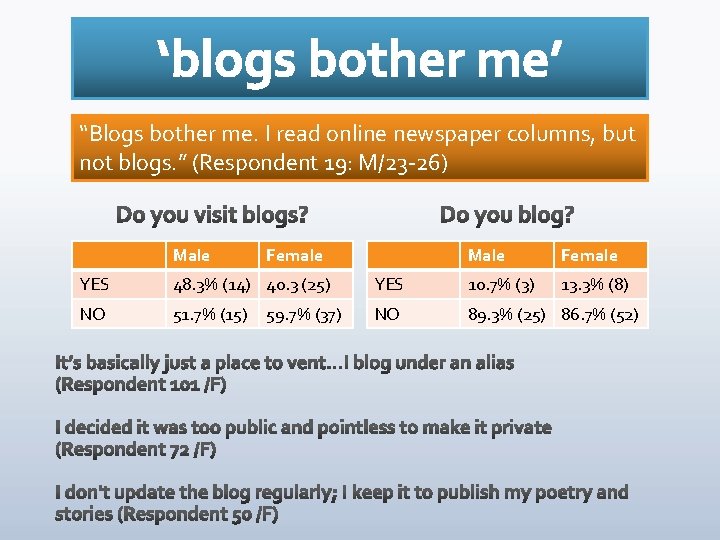 ‘blogs bother me’

“Blogs bother me. I read online newspaper columns, but not blogs.” (Respondent 19: M/23-26)

Do you visit blogs?

| | Male | Female |
|---|---|---|
| YES | 48.3% (14) | 40.3 (25) |
| NO | 51.7% (15) | 59.7% (37) |

Do you blog?

| | Male | Female |
|---|---|---|
| YES | 10.7% (3) | 13.3% (8) |
| NO | 89.3% (25) | 86.7% (52) |

It’s basically just a place to vent…I blog under an alias (Respondent 101 /F)

I decided it was too public and pointless to make it private (Respondent 72 /F)

I don't update the blog regularly; I keep it to publish my poetry and stories (Respondent 50 /F)